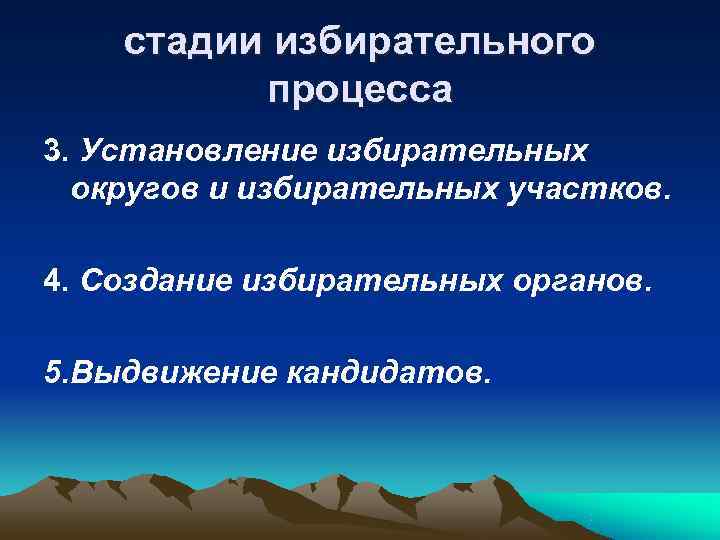 стадии избирательного процесса

3. Установление избирательных округов и избирательных участков.

4. Создание избирательных органов.

5.Выдвижение кандидатов.